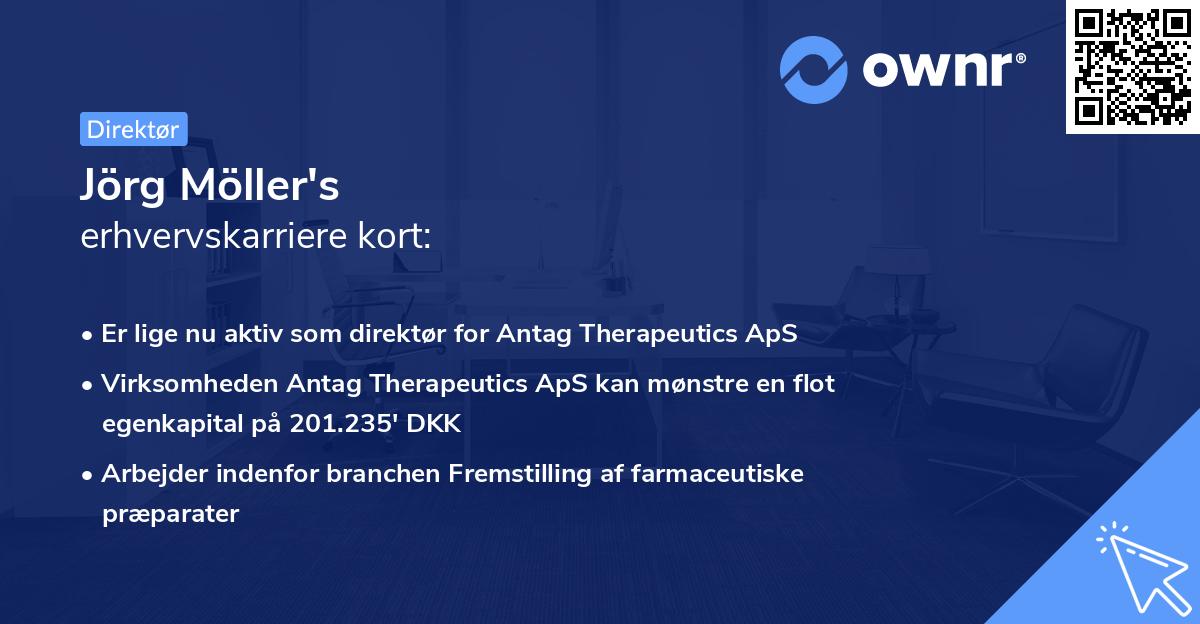 ownr®

Direktør

Jörg Möller's
erhvervskarriere kort:

• Er lige nu aktiv som direktør for Antag Therapeutics ApS

• Virksomheden Antag Therapeutics ApS kan mønstre en flot egenkapital på 201.235' DKK

• Arbejder indenfor branchen Fremstilling af farmaceutiske præparater